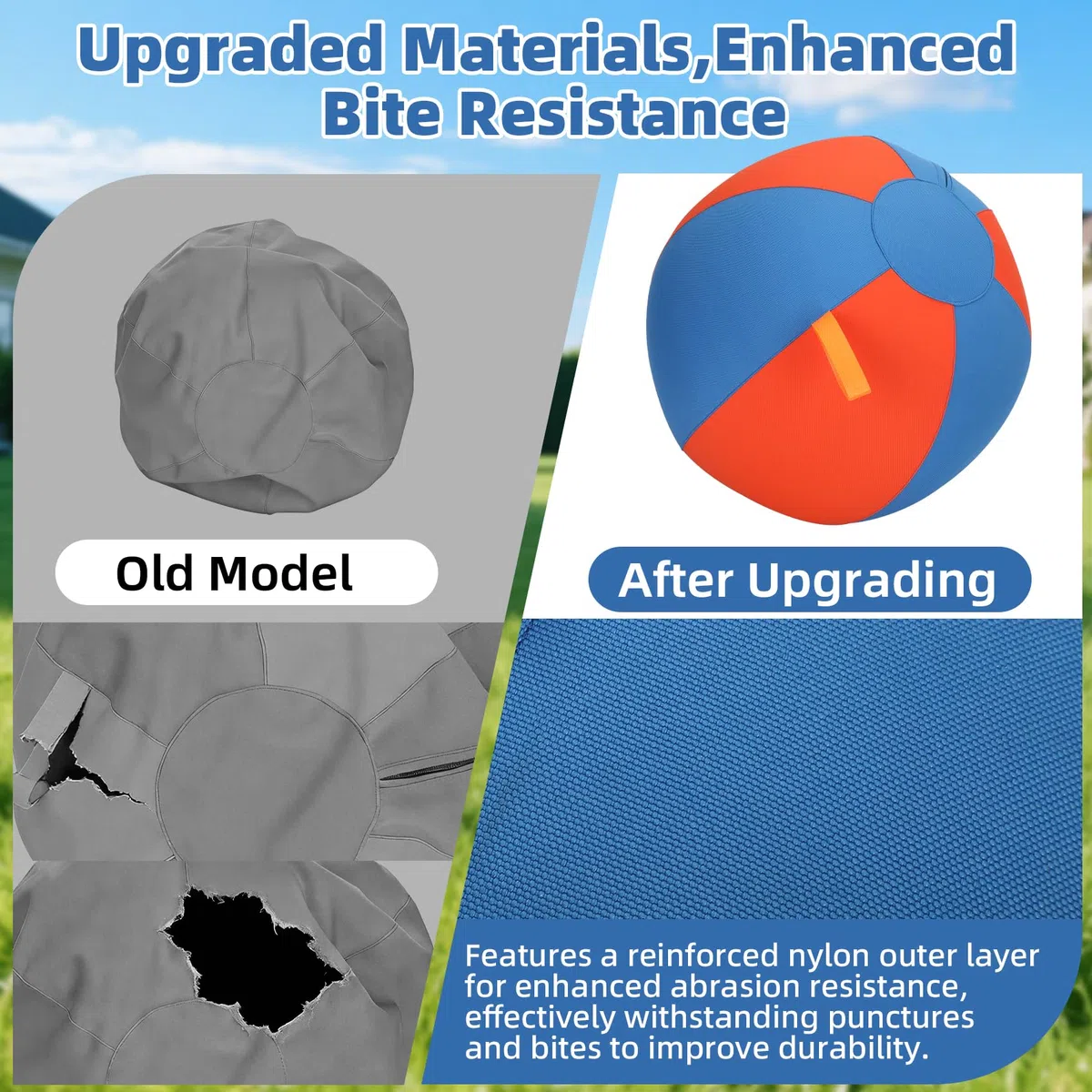 Upgraded Materials,Enhanced Bite Resistance

Old Model

After Upgrading

Features a reinforced nylon outer layer for enhanced abrasion resistance, effectively withstanding punctures and bites to improve durability.